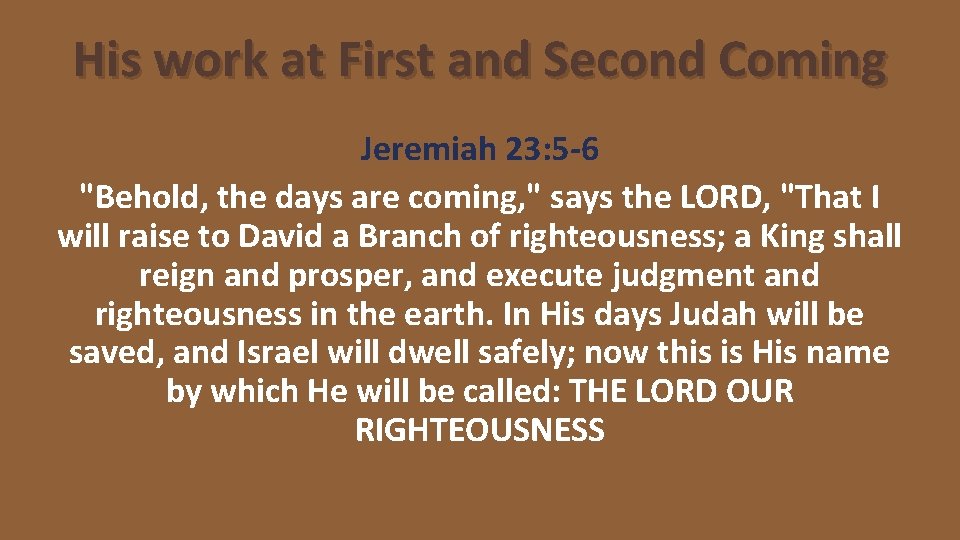 His work at First and Second Coming

Jeremiah 23:5-6

"Behold, the days are coming," says the LORD, "That I will raise to David a Branch of righteousness; a King shall reign and prosper, and execute judgment and righteousness in the earth. In His days Judah will be saved, and Israel will dwell safely; now this is His name by which He will be called: THE LORD OUR RIGHTEOUSNESS